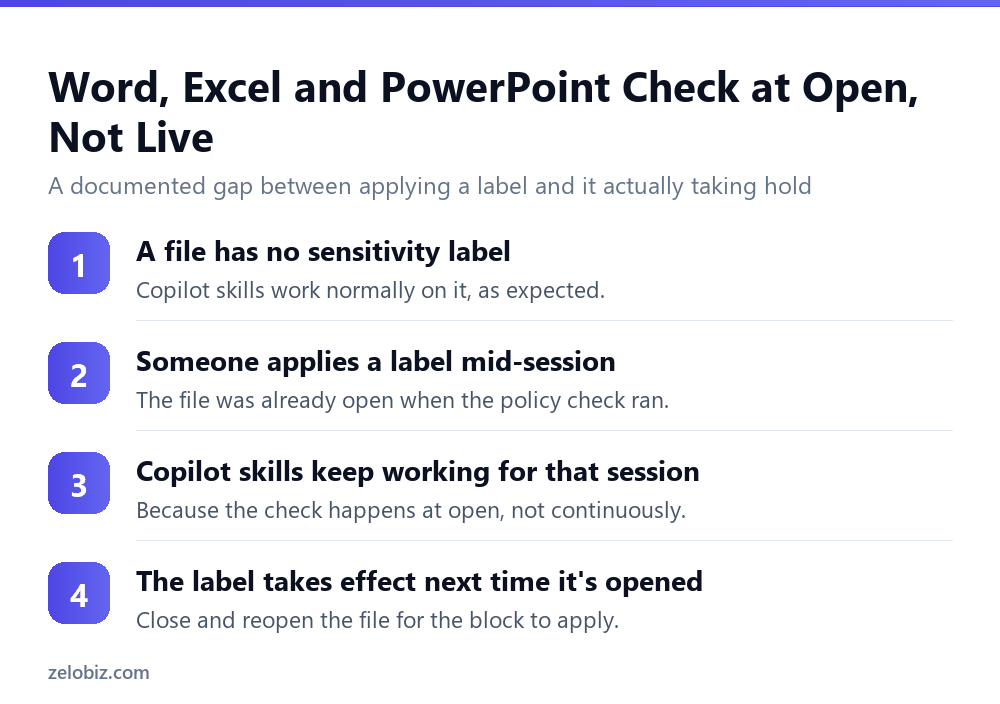 Word, Excel and PowerPoint Check at Open, Not Live

A documented gap between applying a label and it actually taking hold

1
A file has no sensitivity label
Copilot skills work normally on it, as expected.

2
Someone applies a label mid-session
The file was already open when the policy check ran.

3
Copilot skills keep working for that session
Because the check happens at open, not continuously.

4
The label takes effect next time it's opened
Close and reopen the file for the block to apply.

zelobiz.com